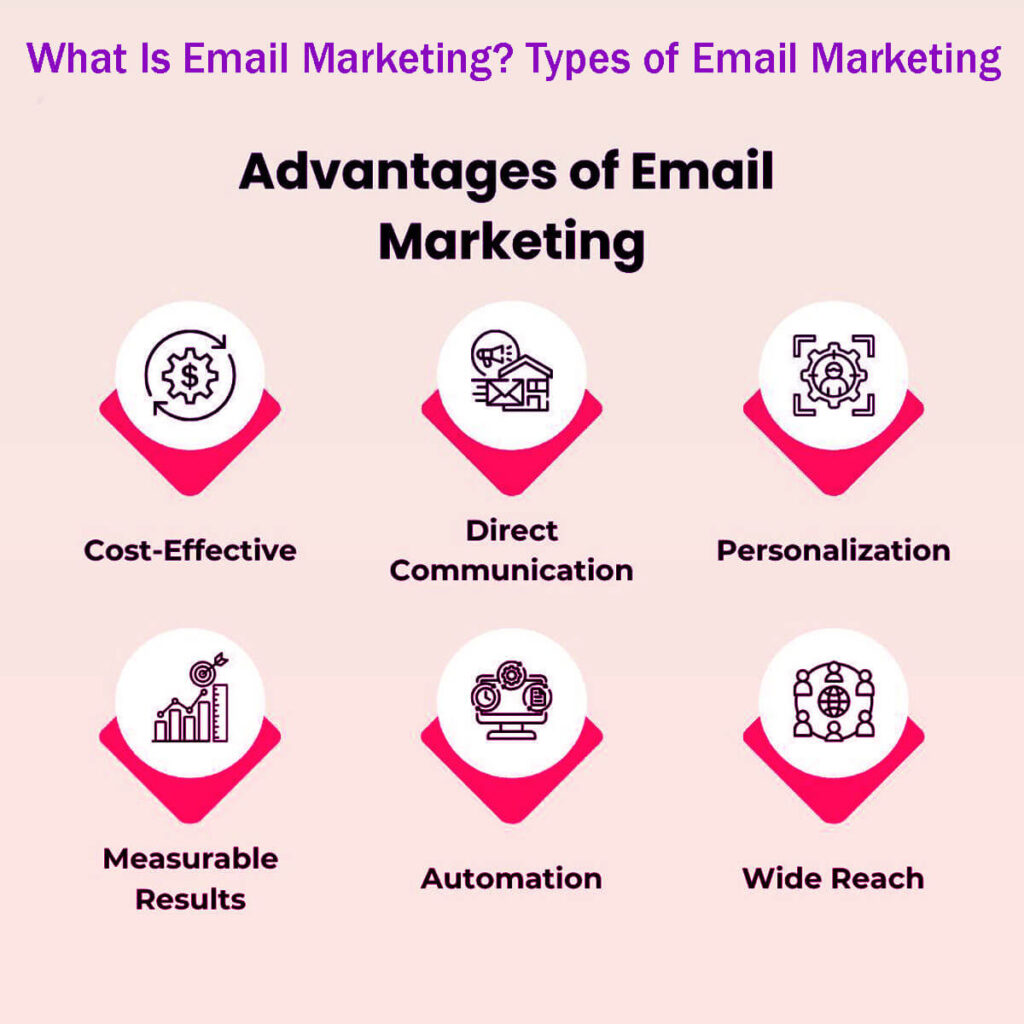 What Is Email Marketing? Types of Email Marketing

Advantages of Email Marketing

Cost-Effective

Direct Communication

Personalization

Measurable Results

Automation

Wide Reach